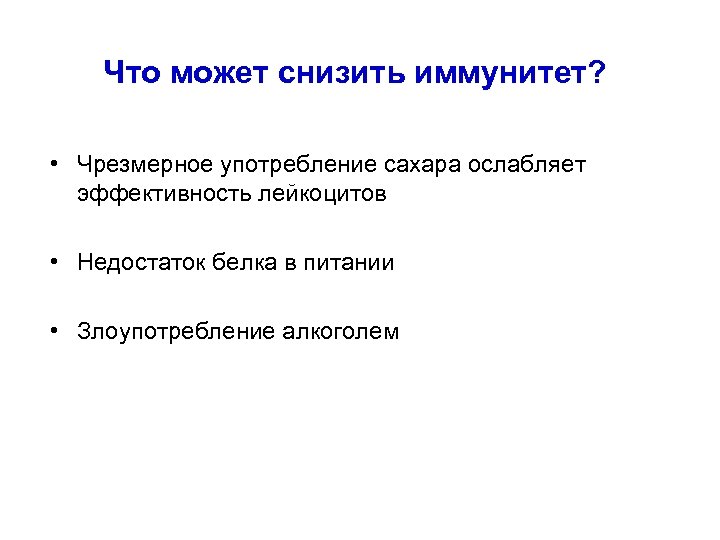 Что может снизить иммунитет?

• Чрезмерное употребление сахара ослабляет эффективность лейкоцитов

• Недостаток белка в питании

• Злоупотребление алкоголем